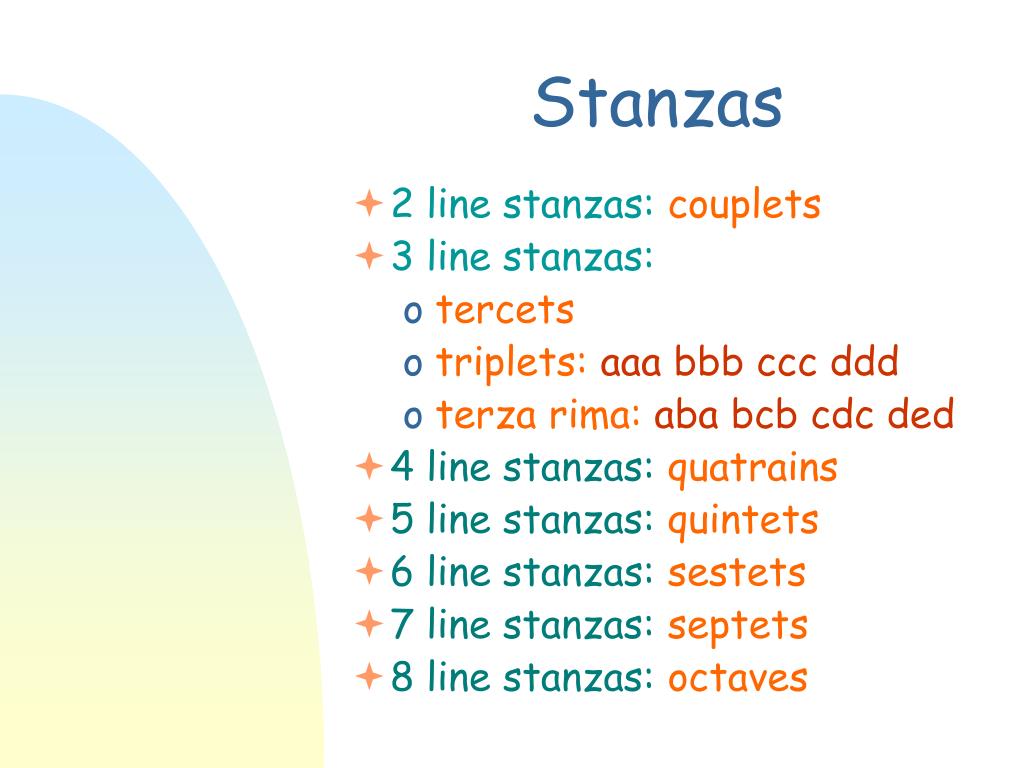 Stanzas

2 line stanzas: couplets
3 line stanzas:
o tercets
o triplets: aaa bbb ccc ddd
o terza rima: aba bcb cdc ded
4 line stanzas: quatrains
5 line stanzas: quintets
6 line stanzas: sestets
7 line stanzas: septets
8 line stanzas: octaves